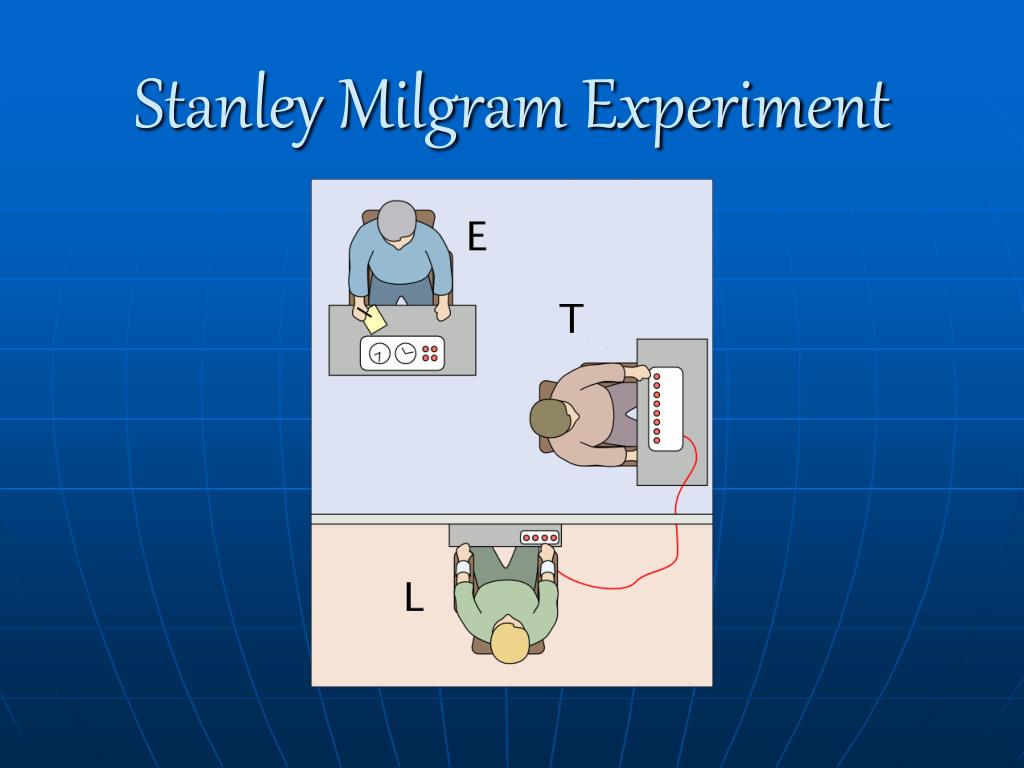 Stanley Milgram Experiment

E

T

L